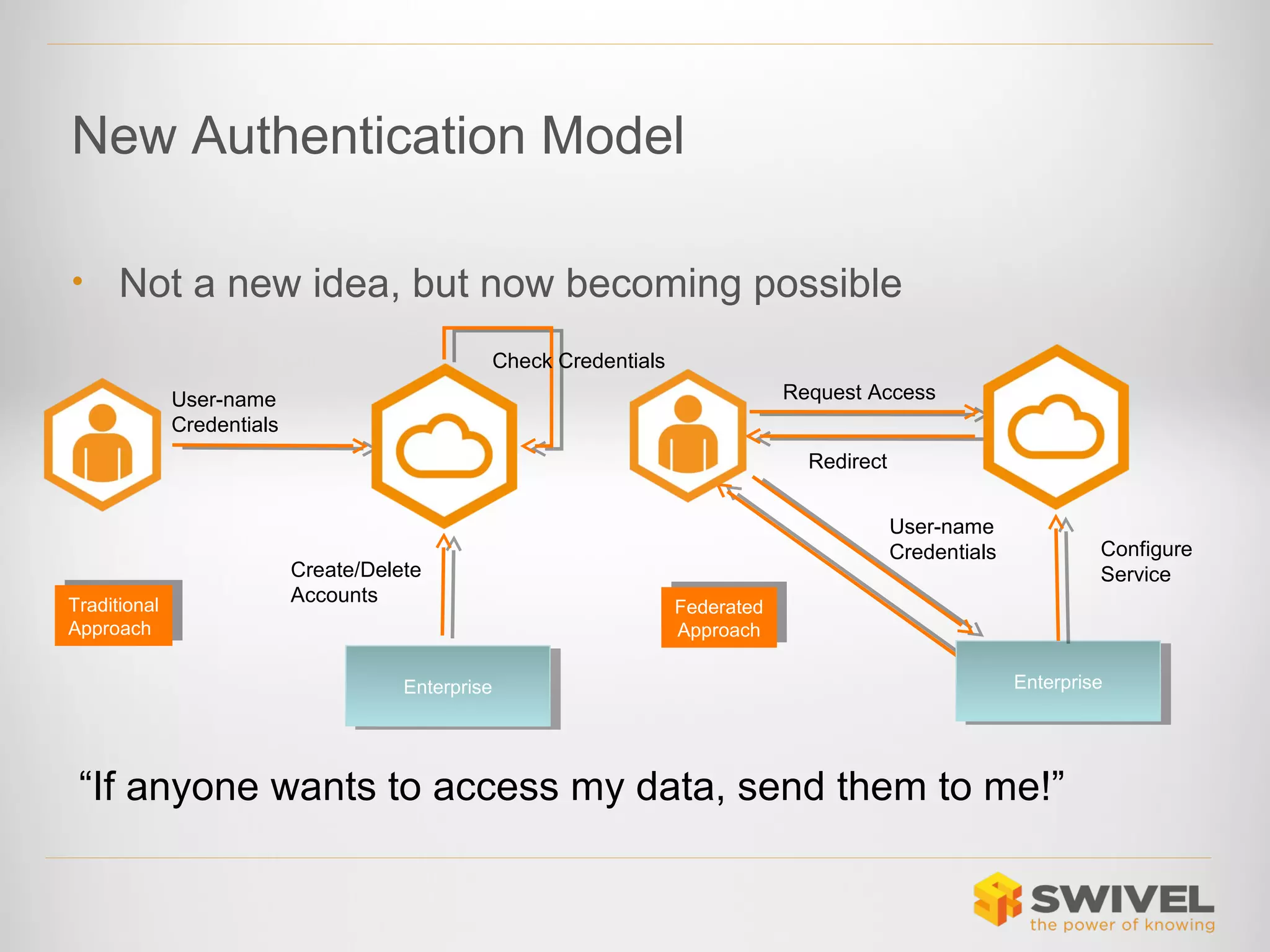 New Authentication Model

• Not a new idea, but now becoming possible

User-name Credentials

Check Credentials

Create/Delete Accounts

Traditional Approach

Enterprise

Request Access

Redirect

User-name Credentials

Configure Service

Federated Approach

Enterprise

“If anyone wants to access my data, send them to me!”

SWIVEL
the power of knowing